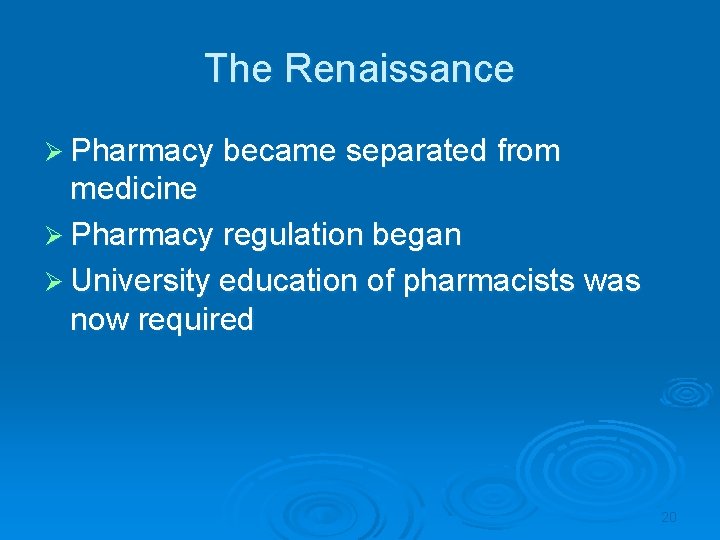 The Renaissance

➢ Pharmacy became separated from medicine

➢ Pharmacy regulation began

➢ University education of pharmacists was now required

20